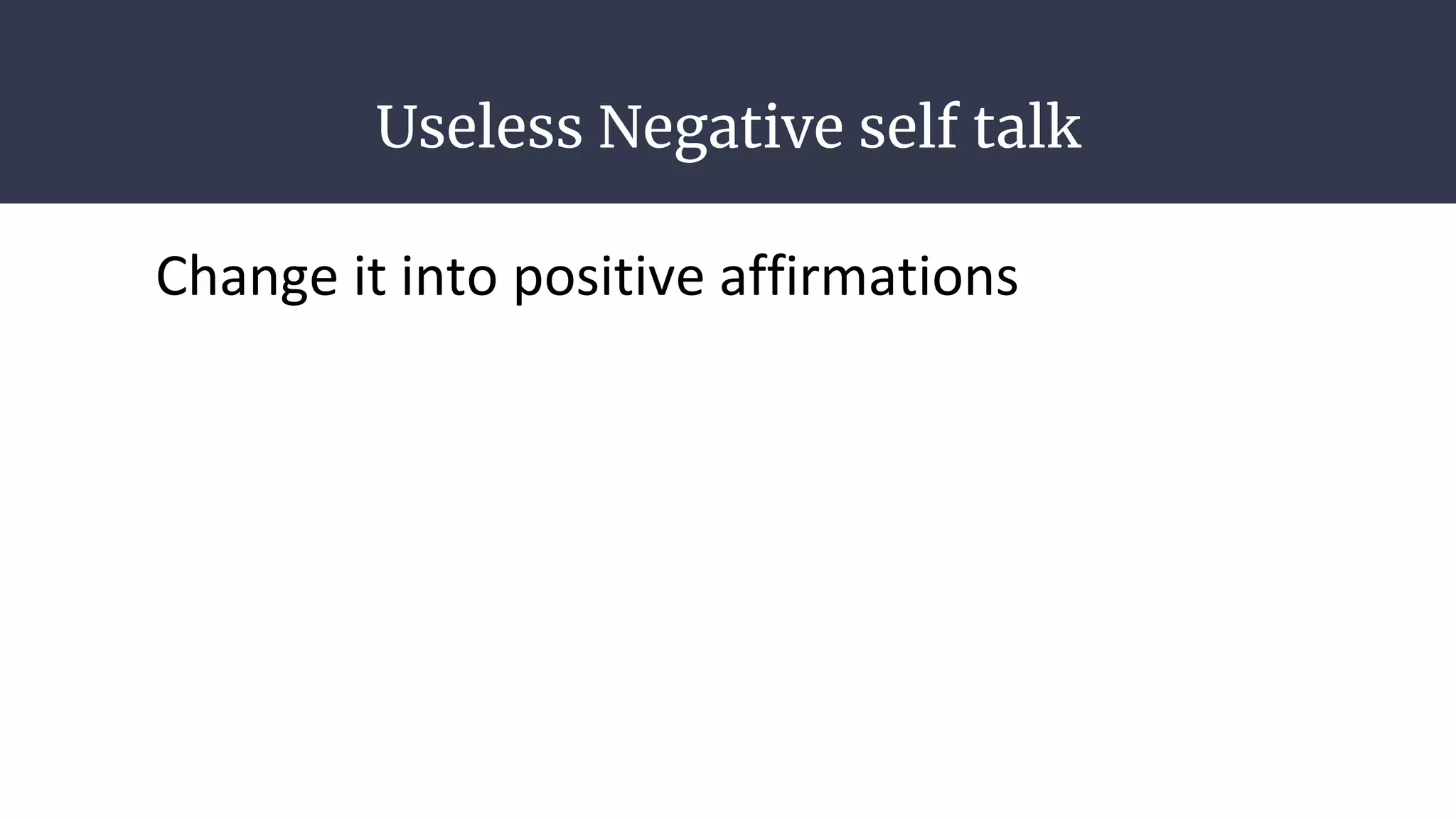 Useless Negative self talk

Change it into positive affirmations